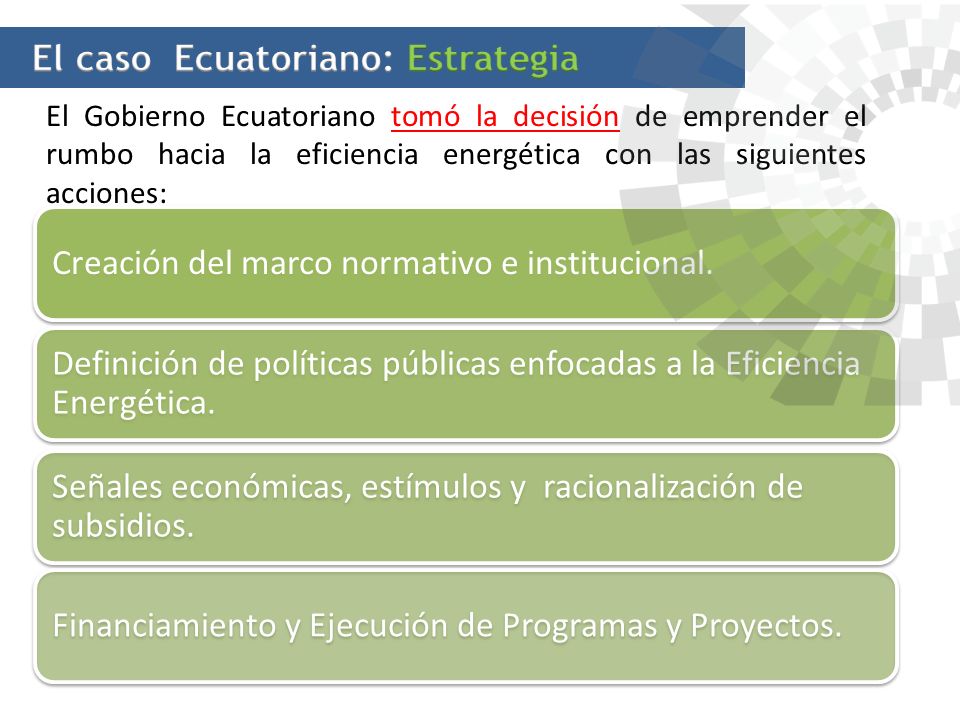 El caso Ecuatoriano: Estrategia

El Gobierno Ecuatoriano tomó la decisión de emprender el rumbo hacia la eficiencia energética con las siguientes acciones:

Creación del marco normativo e institucional.

Definición de políticas públicas enfocadas a la Eficiencia Energética.

Señales económicas, estímulos y racionalización de subsidios.

Financiamiento y Ejecución de Programas y Proyectos.